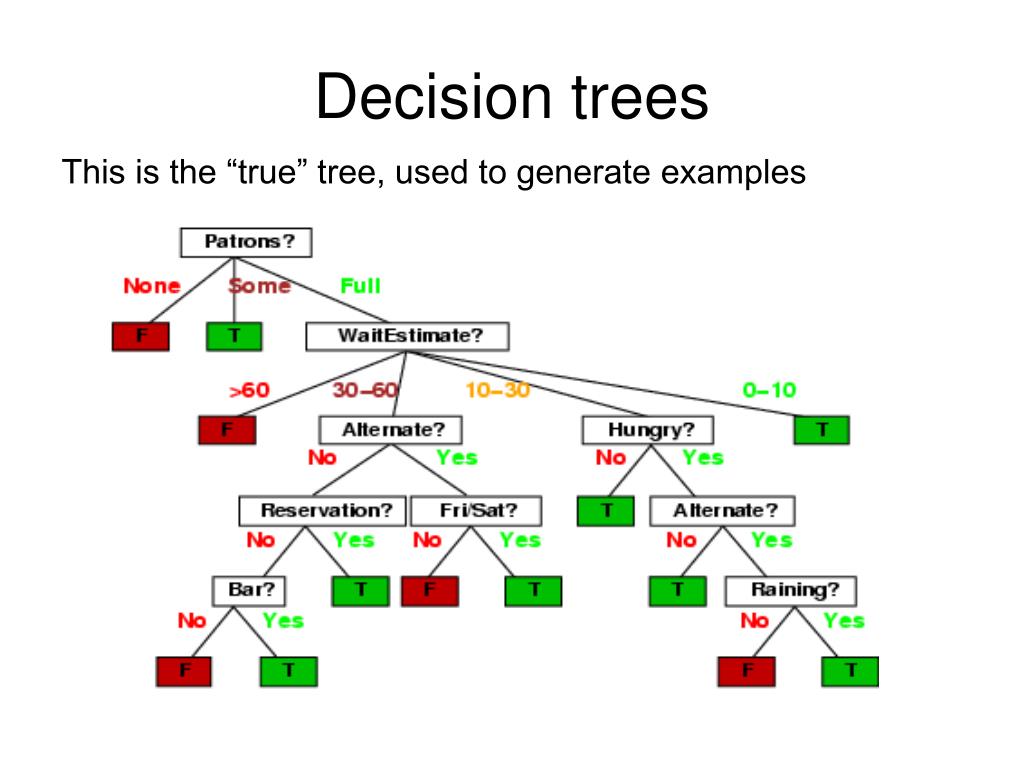 Decision trees

This is the “true” tree, used to generate examples

Patrons?
None
Some
Full
F
T
WaitEstimate?
>60
30–60
10–30
0–10
F
Alternate?
Hungry?
T
No
Yes
No
Yes
Reservation?
Fri/Sat?
T
Alternate?
No
Yes
No
Yes
No
Yes
Bar?
T
F
T
T
Raining?
No
Yes
No
Yes
F
T
F
T